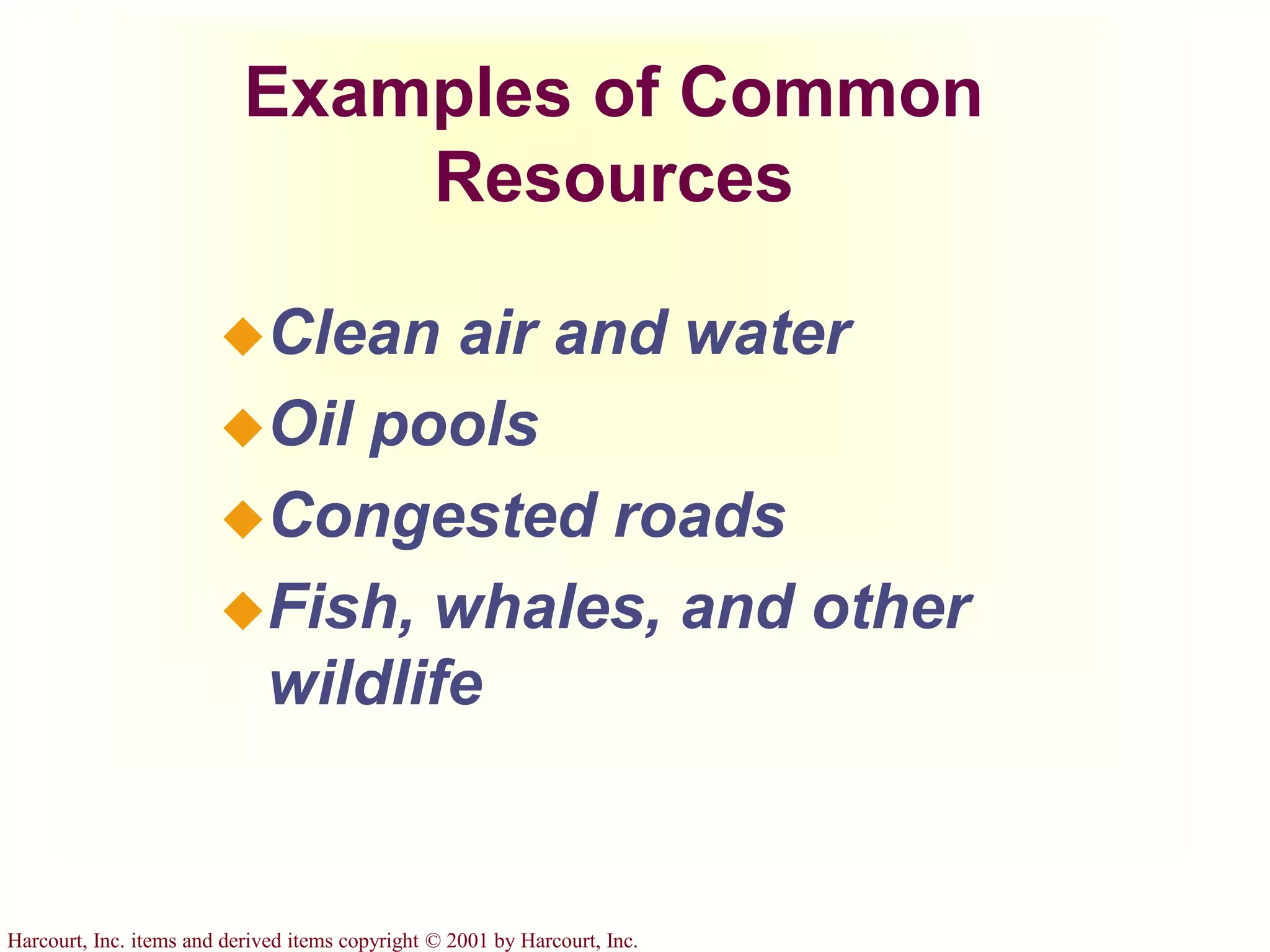 Examples of Common Resources

◆ Clean air and water
◆ Oil pools
◆ Congested roads
◆ Fish, whales, and other wildlife

Harcourt, Inc. items and derived items copyright © 2001 by Harcourt, Inc.